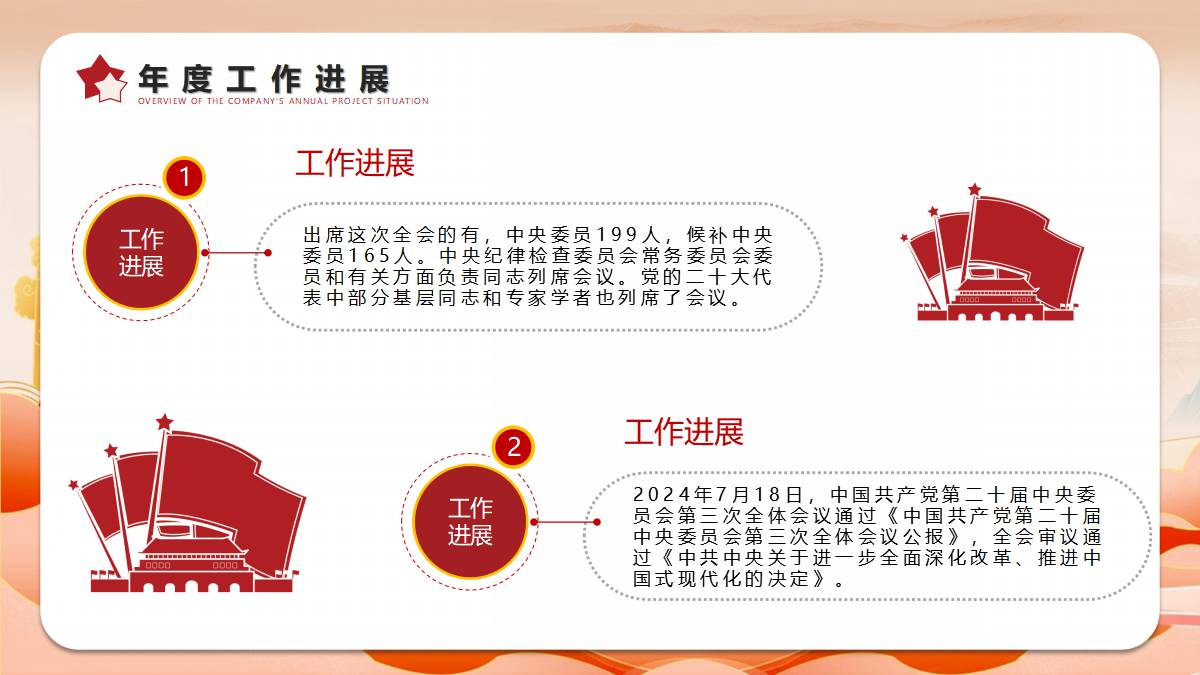 年度工作进展
OVERVIEW OF THE COMPANY'S ANNUAL PROJECT SITUATION

1
工作进展
工作进展
出席这次全会的有，中央委员199人，候补中央委员165人。中央纪律检查委员会常务委员会委员和有关方面负责同志列席会议。党的二十大代表中部分基层同志和专家学者也列席了会议。

2
工作进展
工作进展
2024年7月18日，中国共产党第二十届中央委员会第三次全体会议通过《中国共产党第二十届中央委员会第三次全体会议公报》，全会审议通过《中共中央关于进一步全面深化改革、推进中国式现代化的决定》。